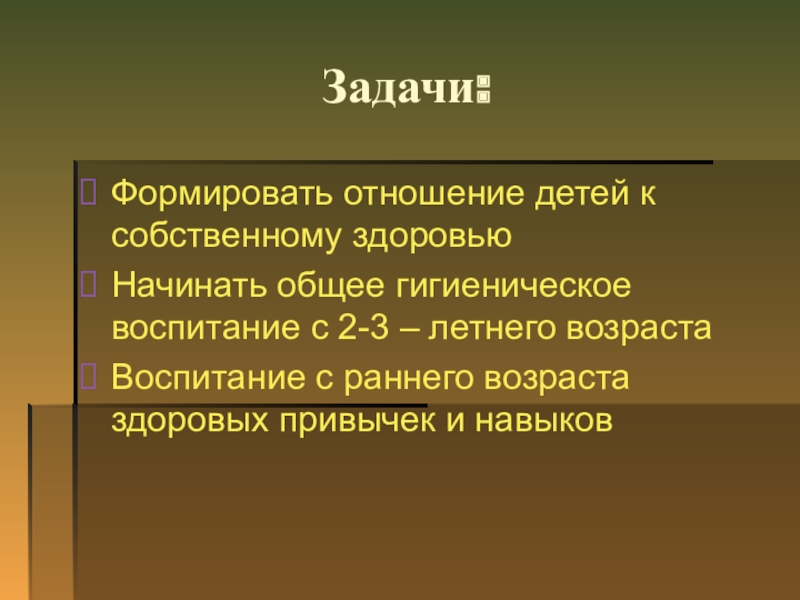 Задачи:

Формировать отношение детей к собственному здоровью

Начинать общее гигиеническое воспитание с 2-3 – летнего возраста

Воспитание с раннего возраста здоровых привычек и навыков